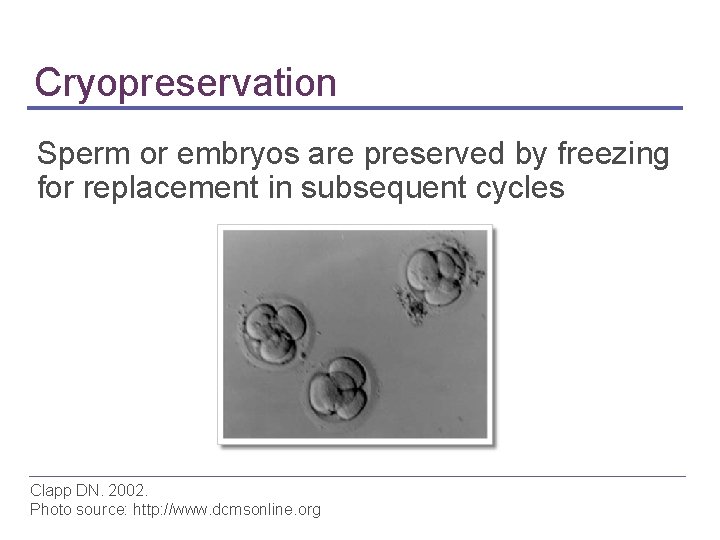 Cryopreservation

Sperm or embryos are preserved by freezing for replacement in subsequent cycles

Clapp DN. 2002.
Photo source: http://www.dcmsonline.org